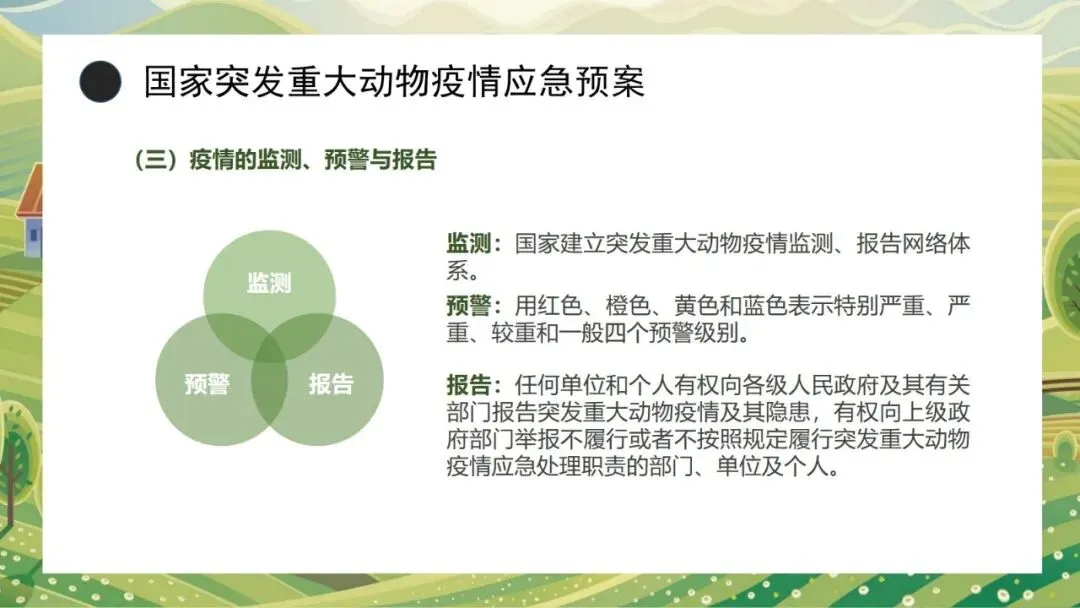 国家突发重大动物疫情应急预案

（三）疫情的监测、预警与报告

监测

预警

报告

监测：国家建立突发重大动物疫情监测、报告网络体系。

预警：用红色、橙色、黄色和蓝色表示特别严重、严重、较重和一般四个预警级别。

报告：任何单位和个人有权向各级人民政府及其有关部门报告突发重大动物疫情及其隐患，有权向上级政府部门举报不履行或者不按照规定履行突发重大动物疫情应急处理职责的部门、单位及个人。